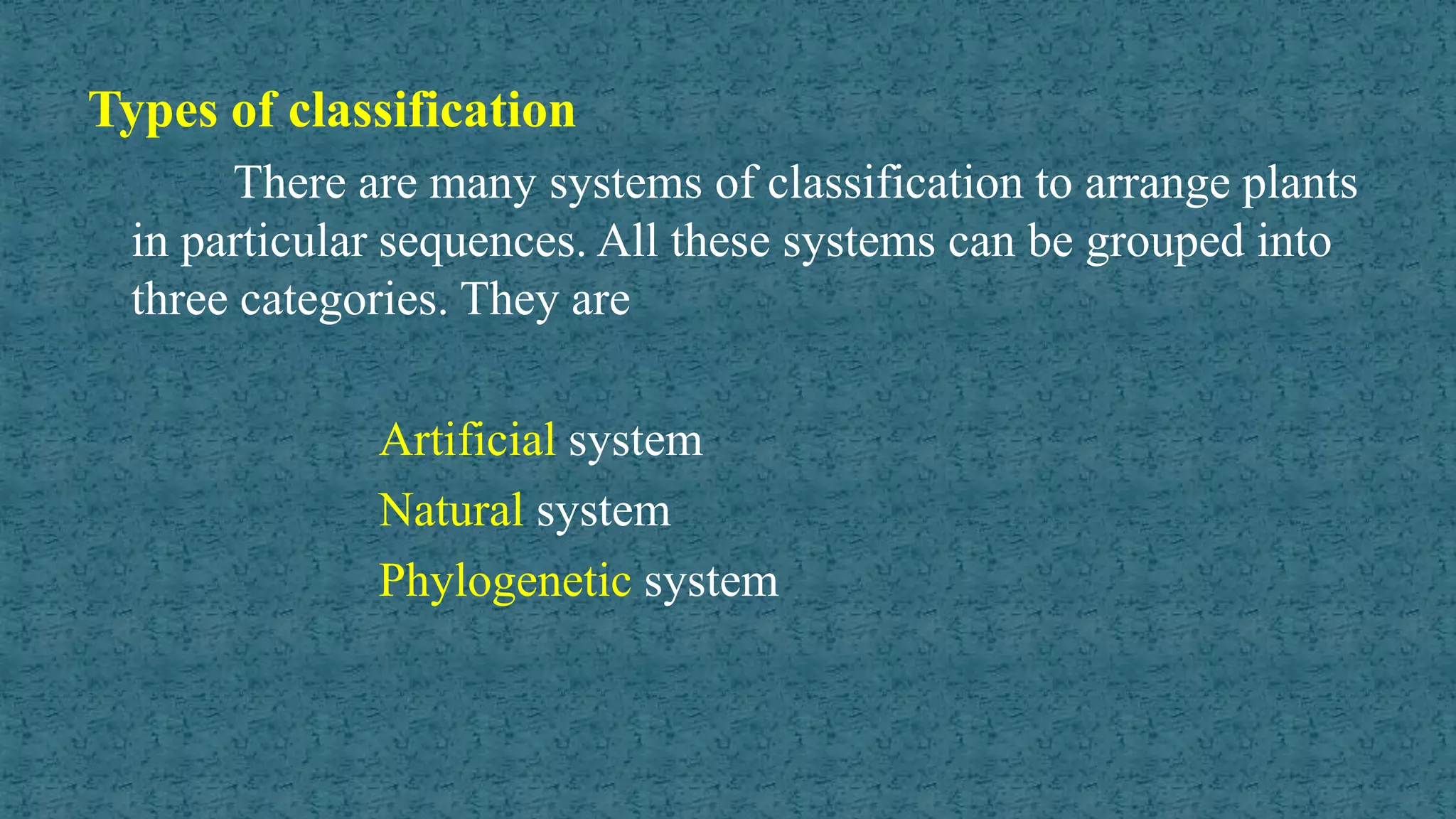 Types of classification

There are many systems of classification to arrange plants in particular sequences. All these systems can be grouped into three categories. They are

Artificial system
Natural system
Phylogenetic system